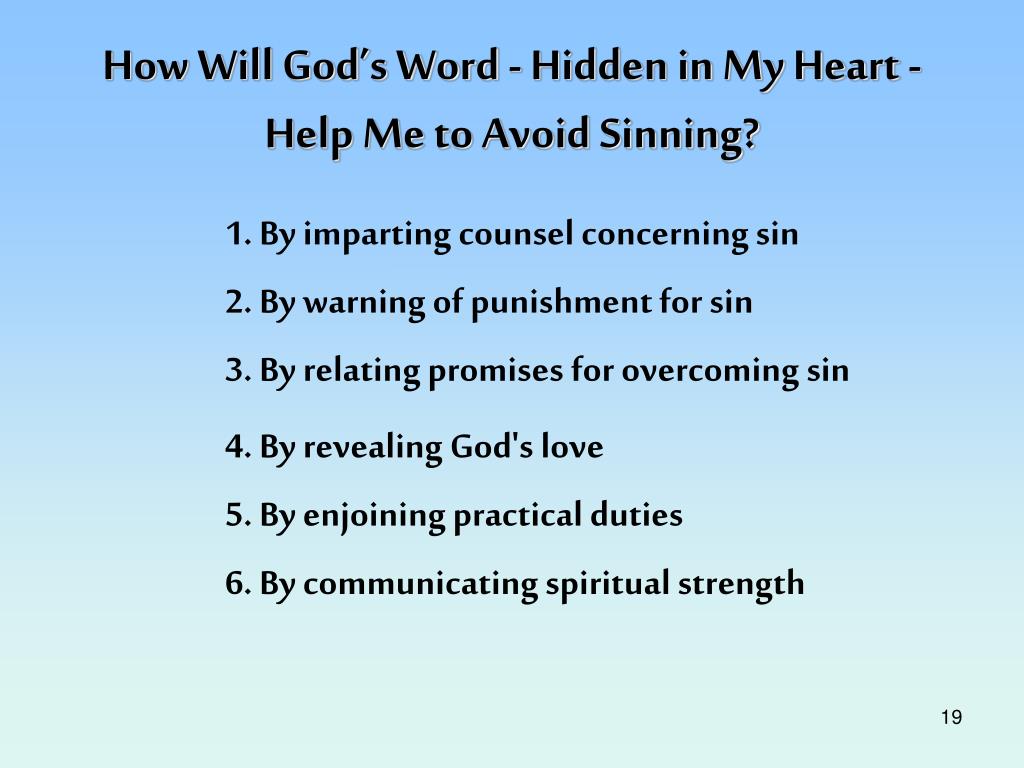 How Will God's Word - Hidden in My Heart - Help Me to Avoid Sinning?

1. By imparting counsel concerning sin

2. By warning of punishment for sin

3. By relating promises for overcoming sin

4. By revealing God's love

5. By enjoining practical duties

6. By communicating spiritual strength

19